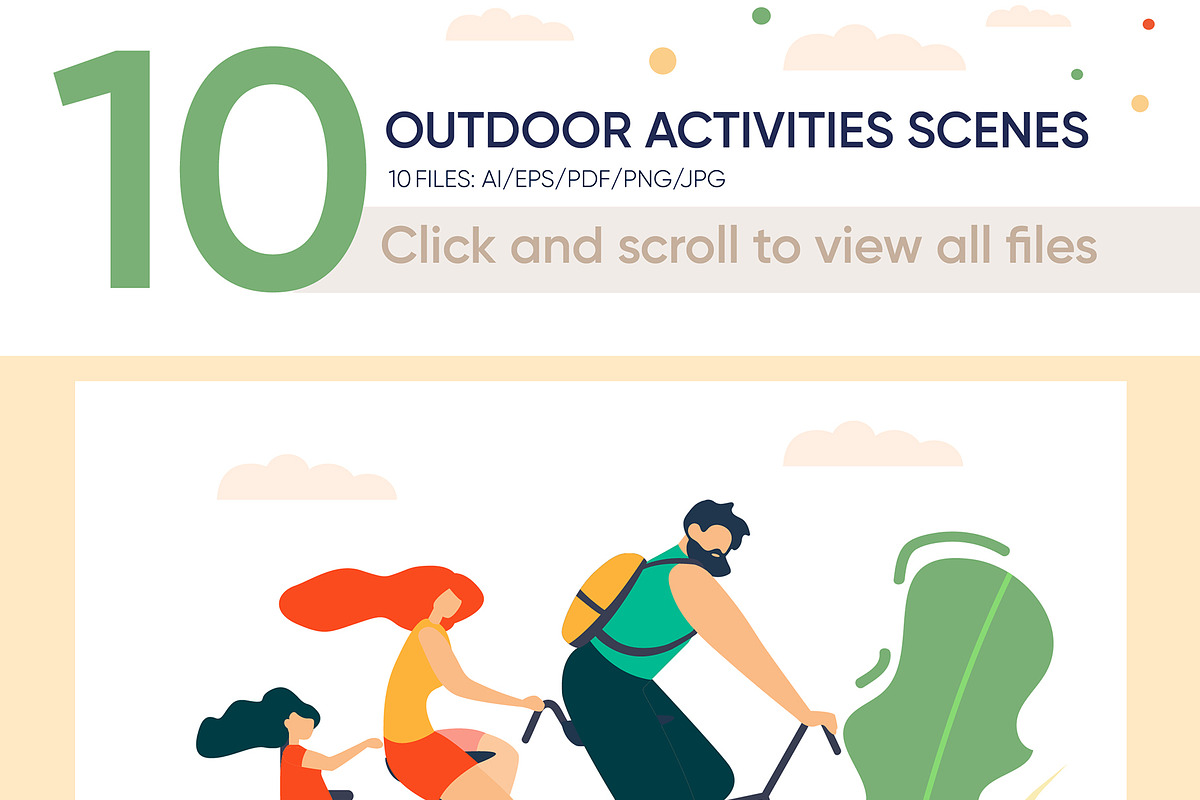 10

OUTDOOR ACTIVITIES SCENES

10 FILES: AI/EPS/PDF/PNG/JPG

Click and scroll to view all files